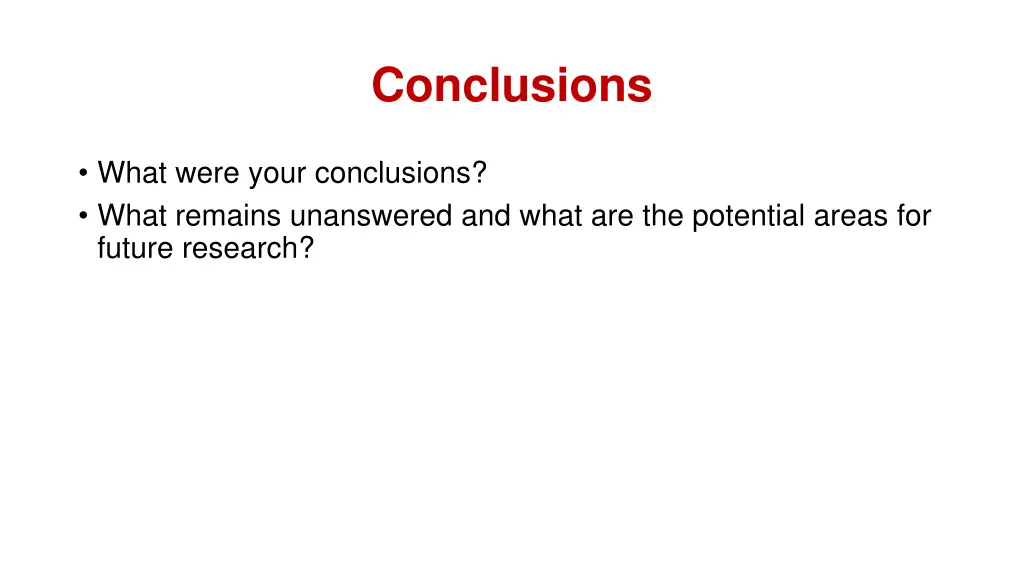 Conclusions

• What were your conclusions?
• What remains unanswered and what are the potential areas for future research?